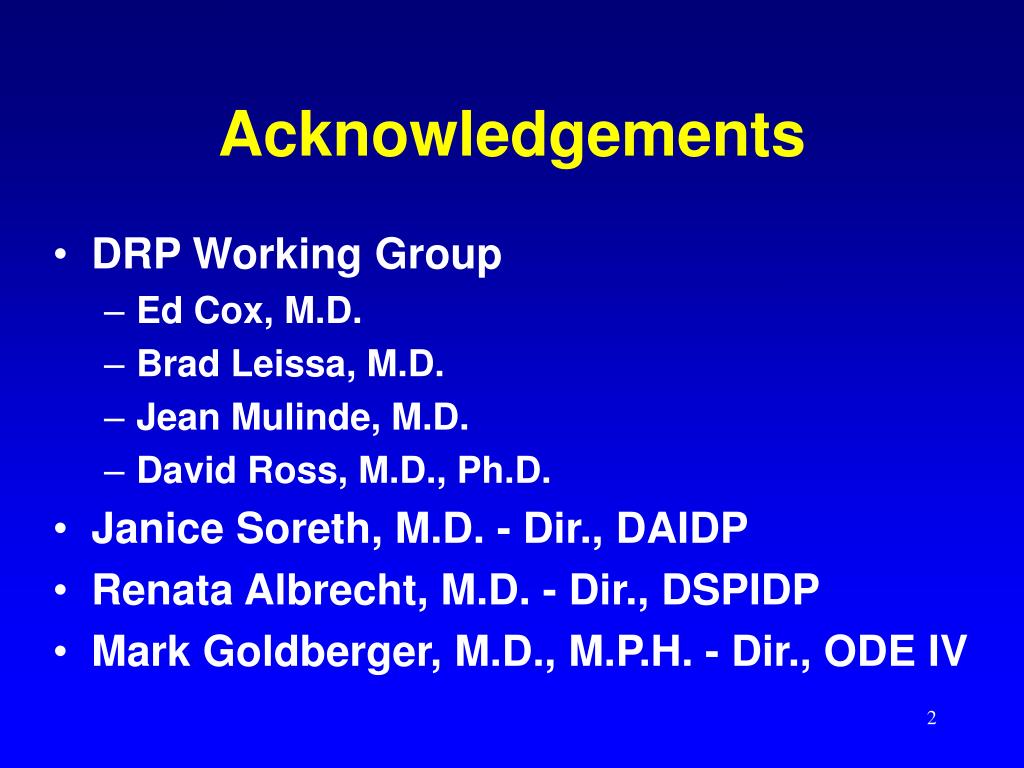 Acknowledgements

• DRP Working Group
  – Ed Cox, M.D.
  – Brad Leissa, M.D.
  – Jean Mulinde, M.D.
  – David Ross, M.D., Ph.D.
• Janice Soreth, M.D. - Dir., DAIDP
• Renata Albrecht, M.D. - Dir., DSPIDP
• Mark Goldberger, M.D., M.P.H. - Dir., ODE IV

2